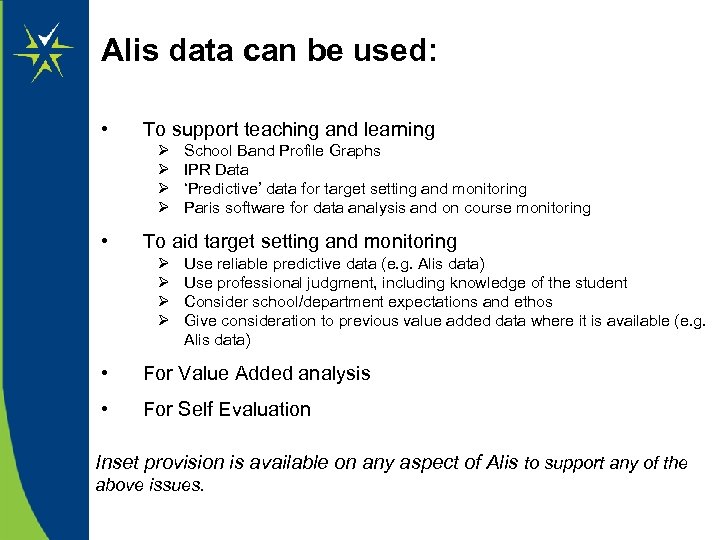 Alis data can be used:

• To support teaching and learning
➢ School Band Profile Graphs
➢ IPR Data
➢ 'Predictive' data for target setting and monitoring
➢ Paris software for data analysis and on course monitoring

• To aid target setting and monitoring
➢ Use reliable predictive data (e.g. Alis data)
➢ Use professional judgment, including knowledge of the student
➢ Consider school/department expectations and ethos
➢ Give consideration to previous value added data where it is available (e.g. Alis data)

• For Value Added analysis

• For Self Evaluation

Inset provision is available on any aspect of Alis to support any of the above issues.